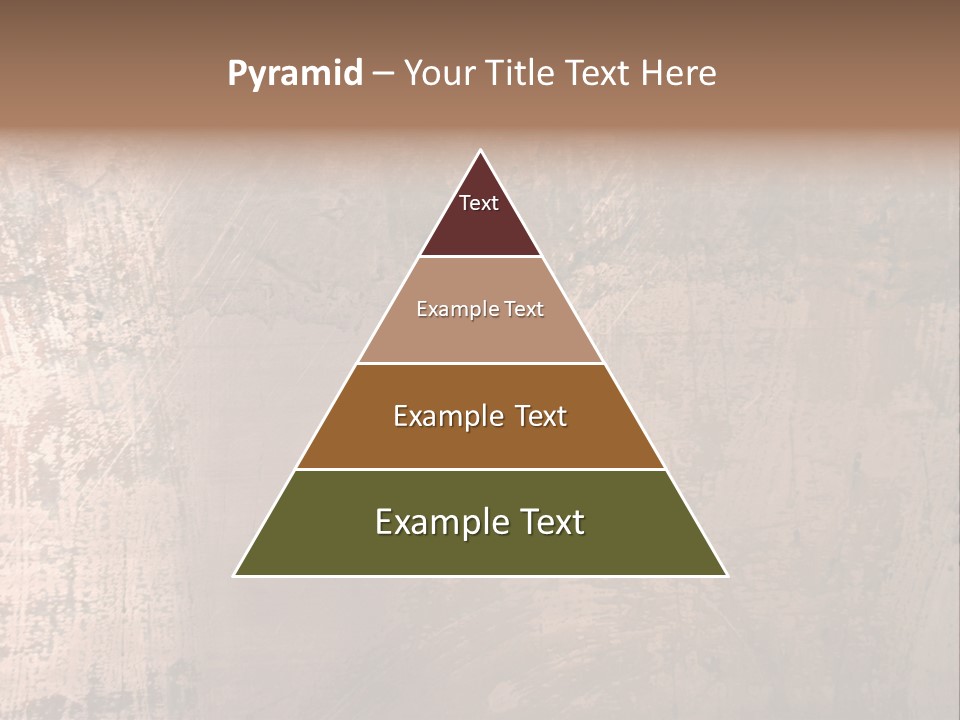 Pyramid – Your Title Text Here

Text

Example Text

Example Text

Example Text